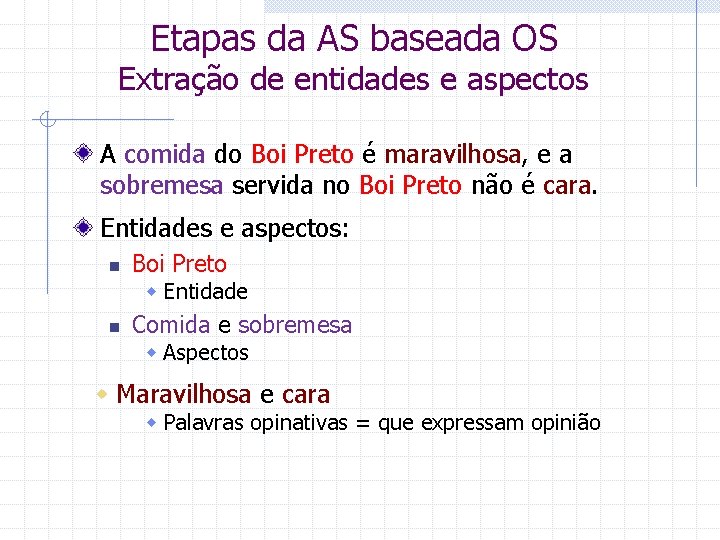 Etapas da AS baseada OS
Extração de entidades e aspectos

A comida do Boi Preto é maravilhosa, e a sobremesa servida no Boi Preto não é cara.

Entidades e aspectos:

Boi Preto
Entidade

Comida e sobremesa
Aspectos

Maravilhosa e cara
Palavras opinativas = que expressam opinião